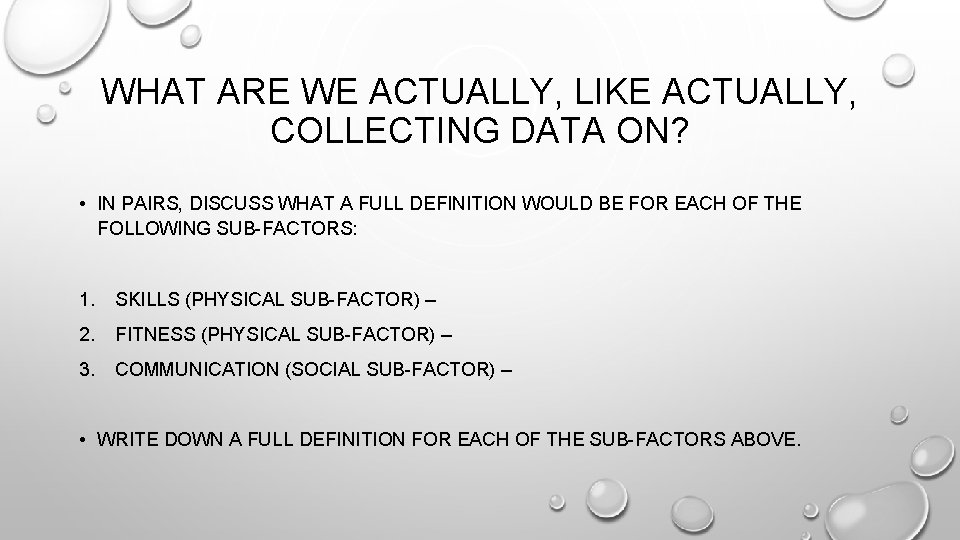 WHAT ARE WE ACTUALLY, LIKE ACTUALLY, COLLECTING DATA ON?

• IN PAIRS, DISCUSS WHAT A FULL DEFINITION WOULD BE FOR EACH OF THE FOLLOWING SUB-FACTORS:

1. SKILLS (PHYSICAL SUB-FACTOR) –
2. FITNESS (PHYSICAL SUB-FACTOR) –
3. COMMUNICATION (SOCIAL SUB-FACTOR) –

• WRITE DOWN A FULL DEFINITION FOR EACH OF THE SUB-FACTORS ABOVE.